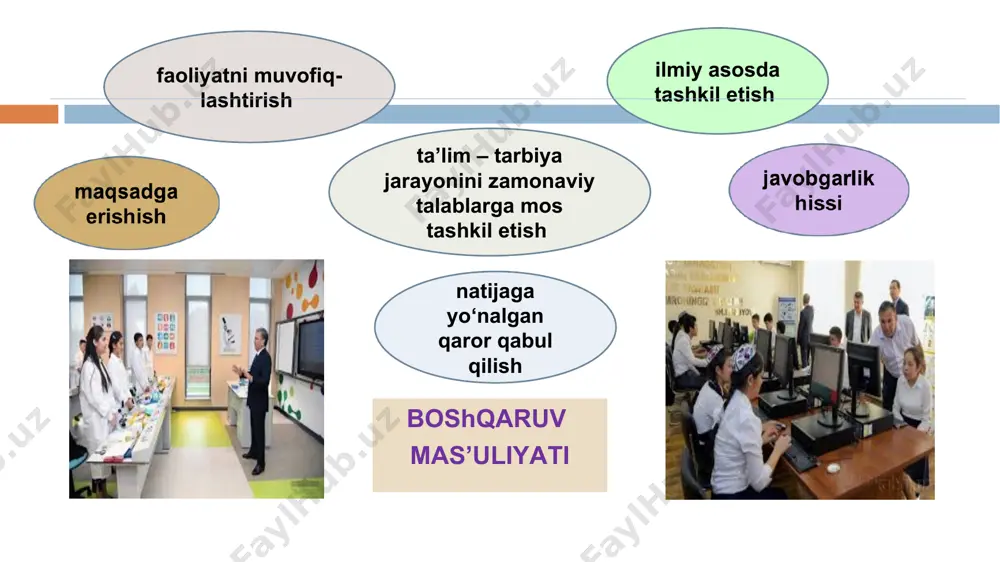 faoliyatni muvofiqlashtirish

ilmiy asosda tashkil etish

maqsadga erishish

ta’lim – tarbiya jarayonini zamonaviy talablarga mos tashkil etish

javobgarlik hissi

natijaga yo‘nalgan qaror qabul qilish

BOShQARUV MAS’ULIYATI

FaylHub.uz